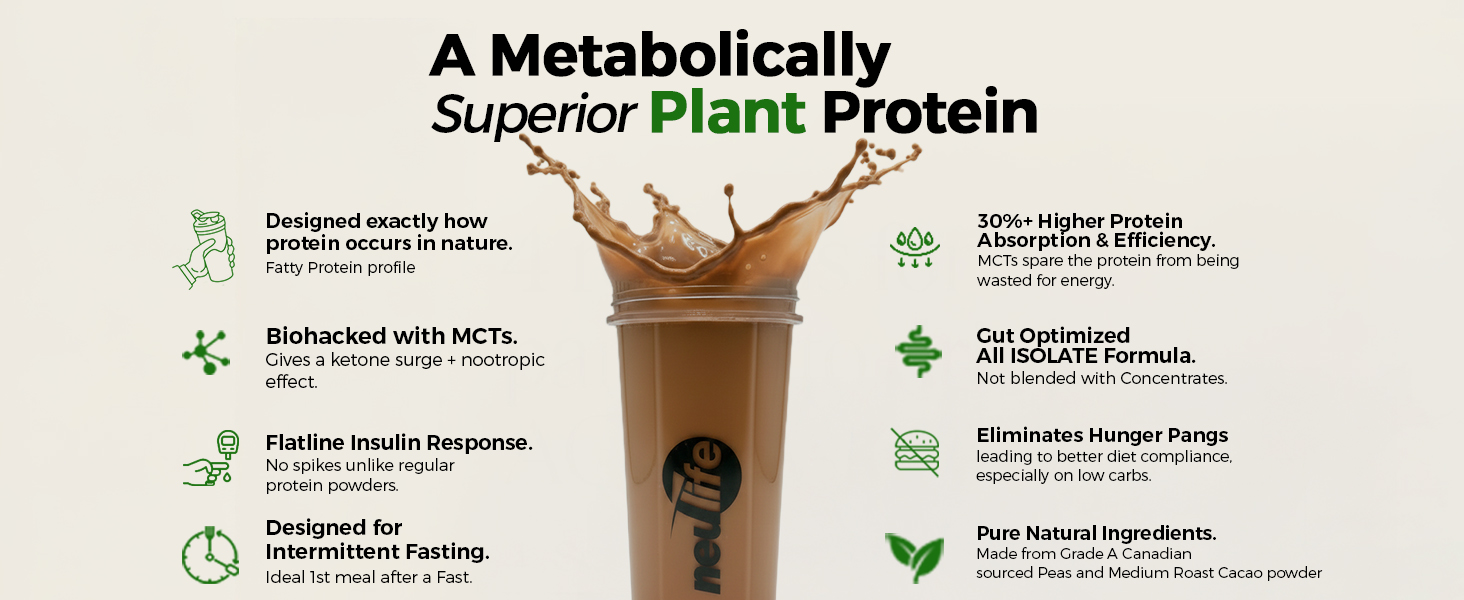 A Metabolically Superior Plant Protein

Designed exactly how protein occurs in nature.
Fatty Protein profile

Biohacked with MCTs.
Gives a ketone surge + nootropic effect.

Flatline Insulin Response.
No spikes unlike regular protein powders.

Designed for Intermittent Fasting.
Ideal 1st meal after a Fast.

neulife

30%+ Higher Protein Absorption & Efficiency.
MCTs spare the protein from being wasted for energy.

Gut Optimized All ISOLATE Formula.
Not blended with Concentrates.

Eliminates Hunger Pangs
leading to better diet compliance, especially on low carbs.

Pure Natural Ingredients.
Made from Grade A Canadian sourced Peas and Medium Roast Cacao powder